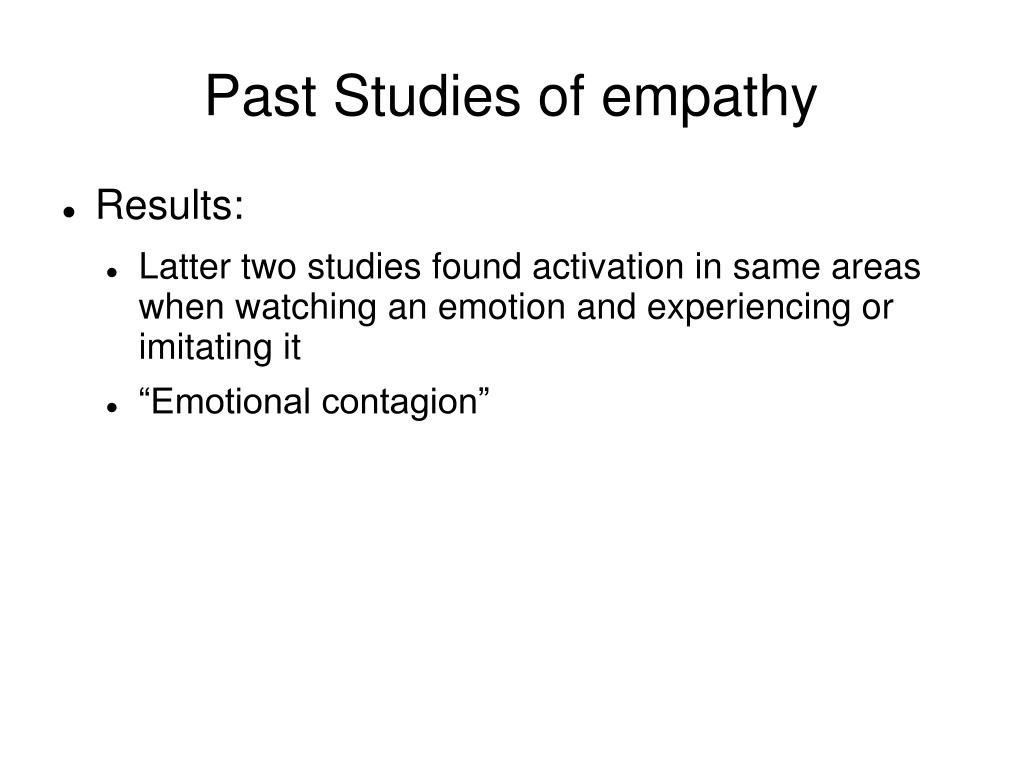 Past Studies of empathy

- Results:
  - Latter two studies found activation in same areas when watching an emotion and experiencing or imitating it
  - “Emotional contagion”